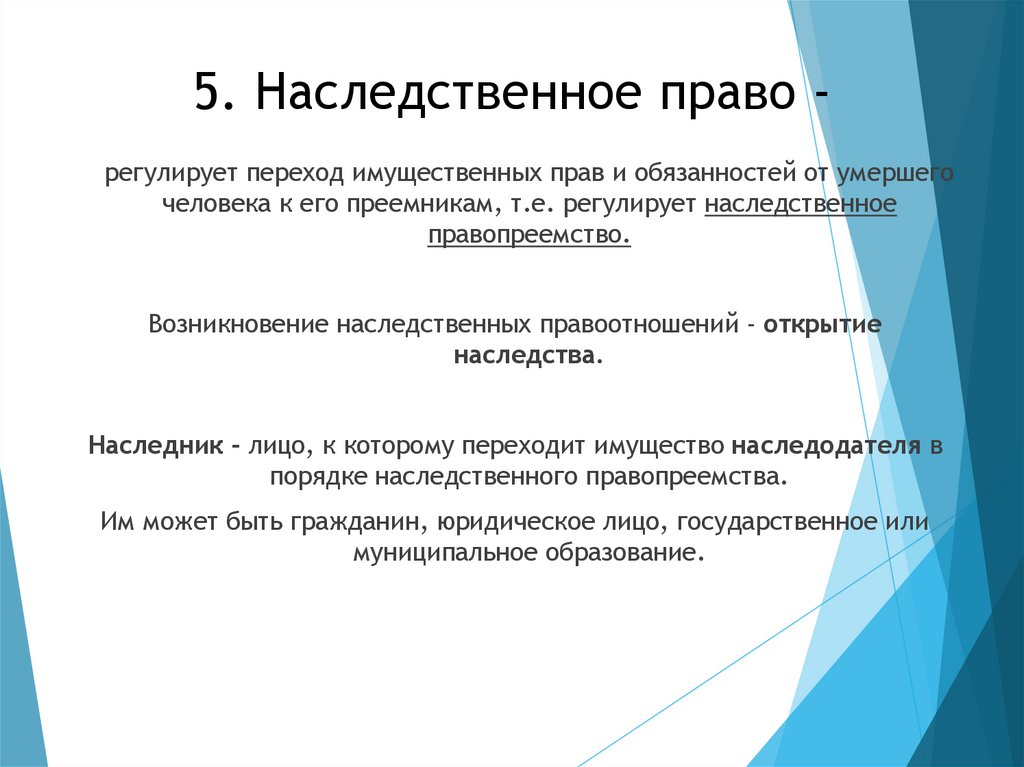 5. Наследственное право -

регулирует переход имущественных прав и обязанностей от умершего человека к его преемникам, т.е. регулирует наследственное правопреемство.

Возникновение наследственных правоотношений - открытие наследства.

Наследник - лицо, к которому переходит имущество наследодателя в порядке наследственного правопреемства.

Им может быть гражданин, юридическое лицо, государственное или муниципальное образование.